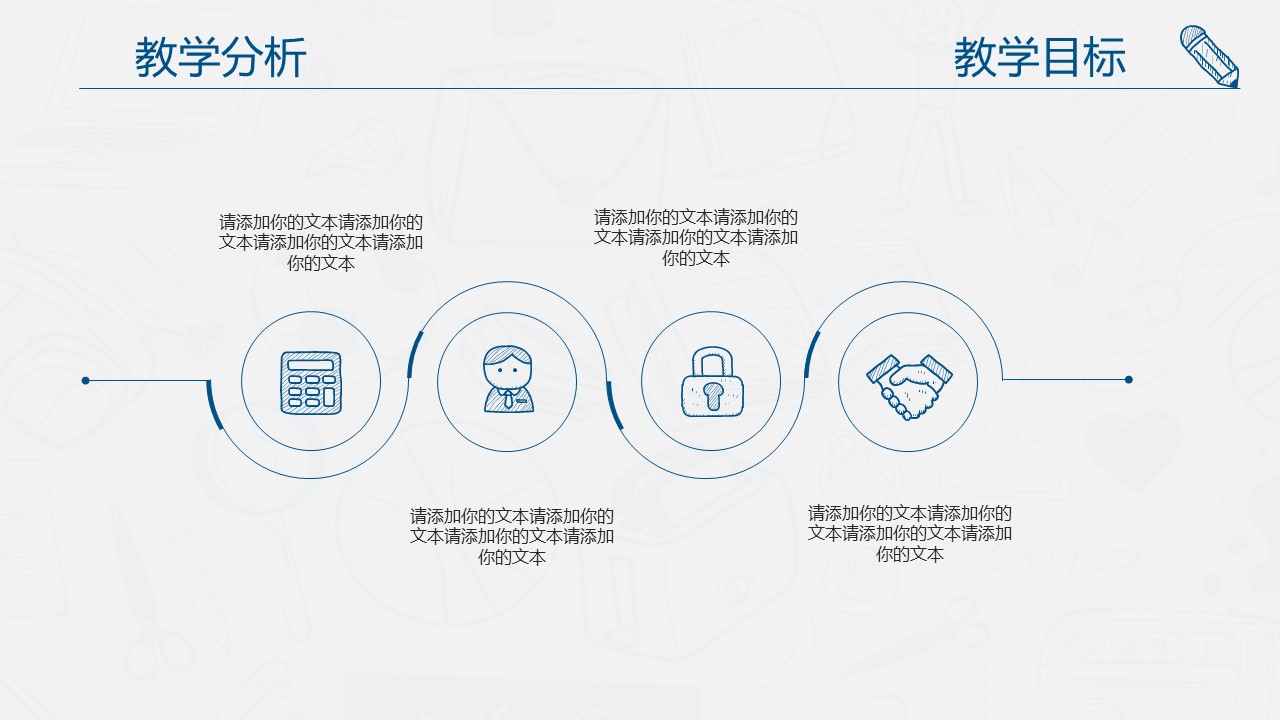 教学分析

教学目标

请添加你的文本请添加你的文本请添加你的文本请添加你的文本

请添加你的文本请添加你的文本请添加你的文本请添加你的文本

请添加你的文本请添加你的文本请添加你的文本请添加你的文本

请添加你的文本请添加你的文本请添加你的文本请添加你的文本